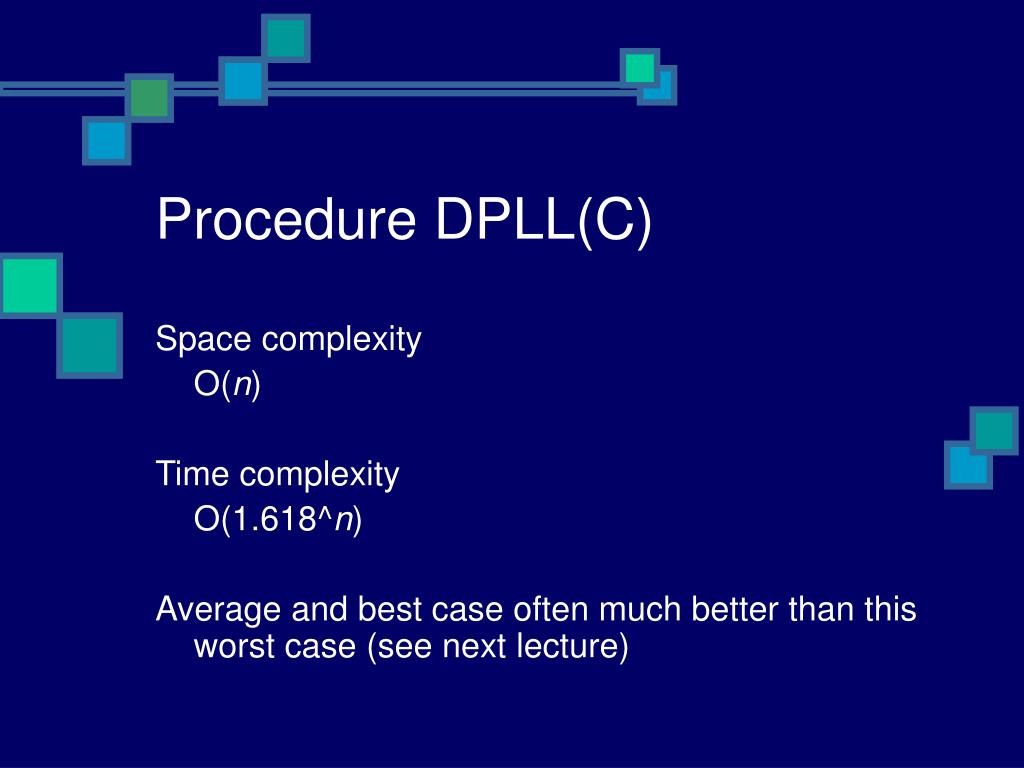 Procedure DPLL(C)

Space complexity
O($n$)

Time complexity
O(1.618^$n$)

Average and best case often much better than this worst case (see next lecture)